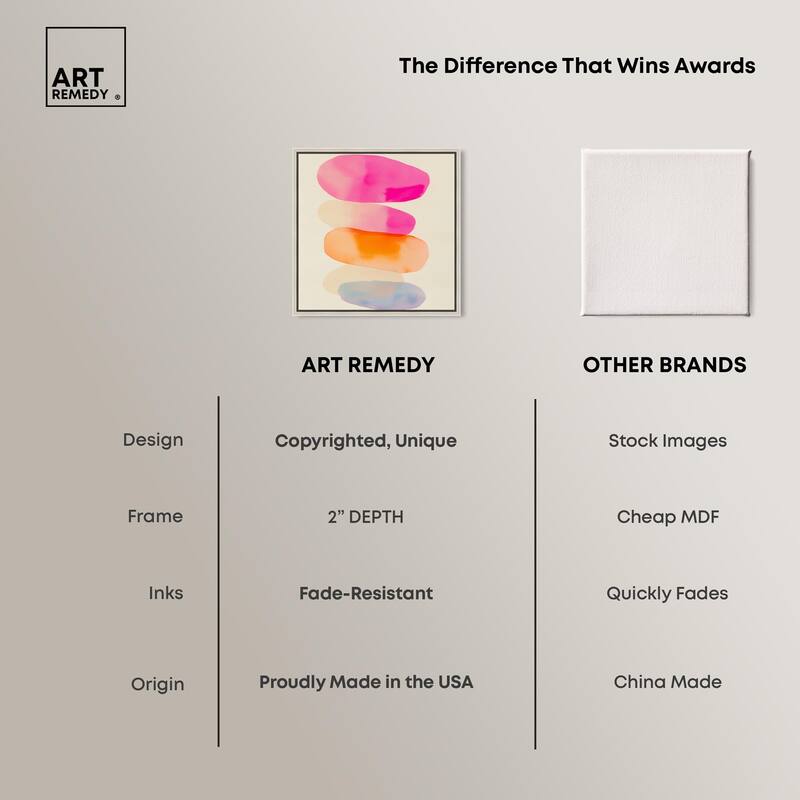 ART REMEDY ®

The Difference That Wins Awards

| | ART REMEDY | OTHER BRANDS |
|---|---|---|
| Design | Copyrighted, Unique | Stock Images |
| Frame | 2" DEPTH | Cheap MDF |
| Inks | Fade-Resistant | Quickly Fades |
| Origin | Proudly Made in the USA | China Made |